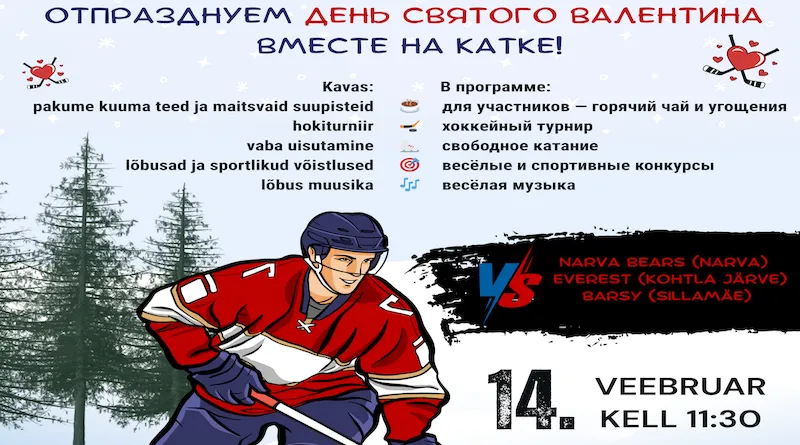 ОТПРАЗДНУЕМ ДЕНЬ СВЯТОГО ВАЛЕНТИНА ВМЕСТЕ НА КАТКЕ!

Kavas:
pakume kuuma teed ja maitsvaid suupisteid
hokiturniir
vaba uisutamine
lõbusad ja sportlikud võistlused
lõbus muusika

В программе:
для участников — горячий чай и угощения
хоккейный турнир
свободное катание
весёлые и спортивные конкурсы
весёлая музыка

VS

NARVA BEARS (NARVA)
EVEREST (KOHTLA JÄRVE)
BARSY (SILLAMÄE)

14. VEEBRUAR
KELL 11:30